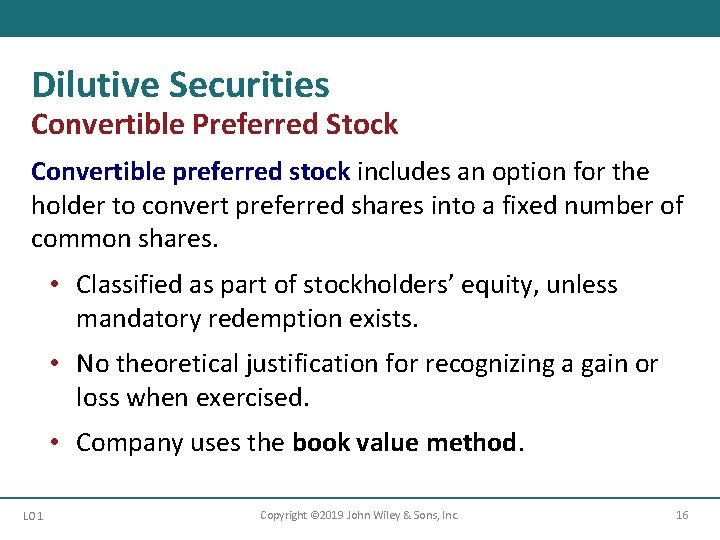 Dilutive Securities
Convertible Preferred Stock

Convertible preferred stock includes an option for the holder to convert preferred shares into a fixed number of common shares.

• Classified as part of stockholders' equity, unless mandatory redemption exists.

• No theoretical justification for recognizing a gain or loss when exercised.

• Company uses the book value method.

LO 1 Copyright ©2019 John Wiley & Sons, Inc. 16